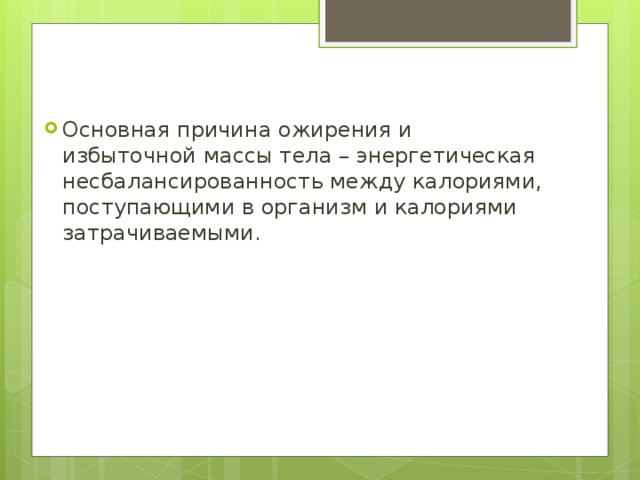 Основная причина ожирения и избыточной массы тела – энергетическая несбалансированность между калориями, поступающими в организм и калориями затрачиваемыми.